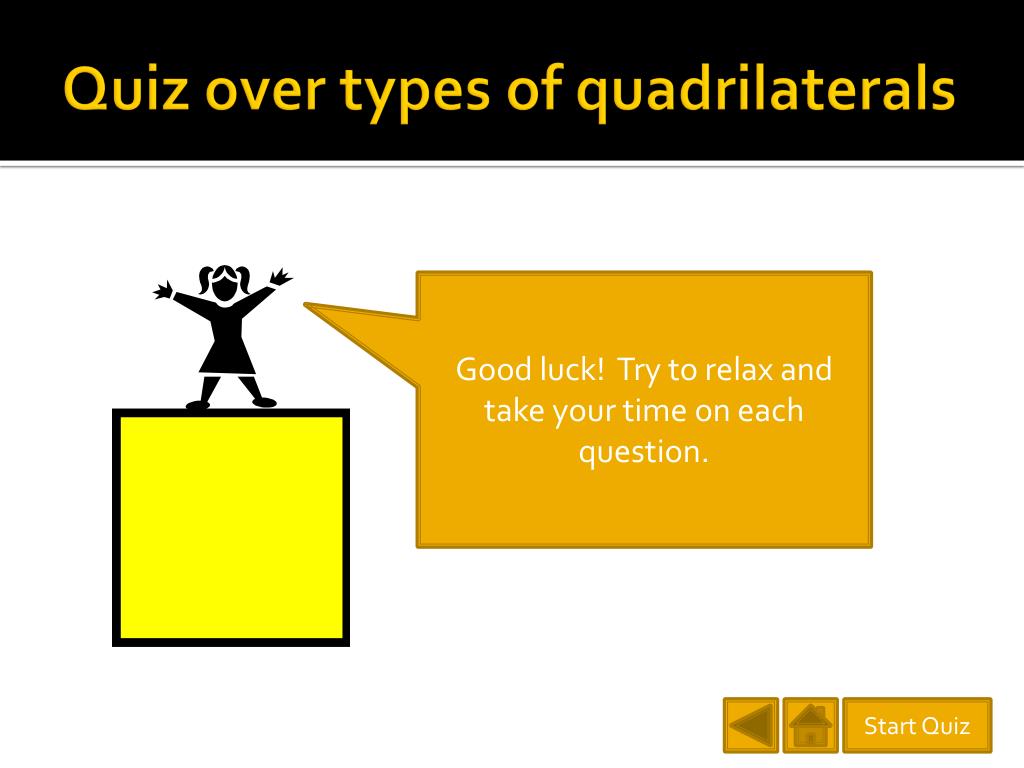 Quiz over types of quadrilaterals

Good luck! Try to relax and take your time on each question.

Start Quiz